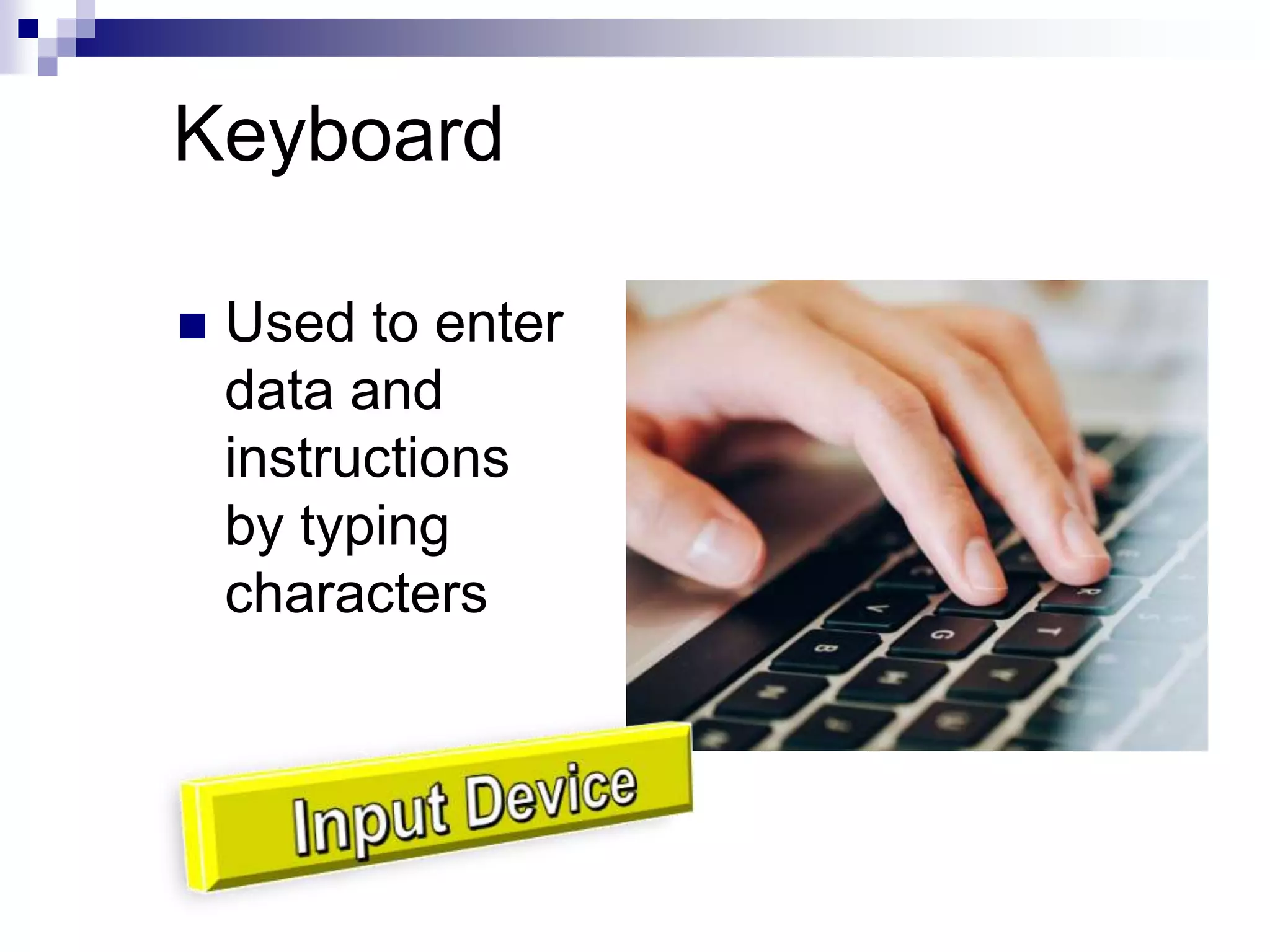 Keyboard

Used to enter data and instructions by typing characters

Input Device